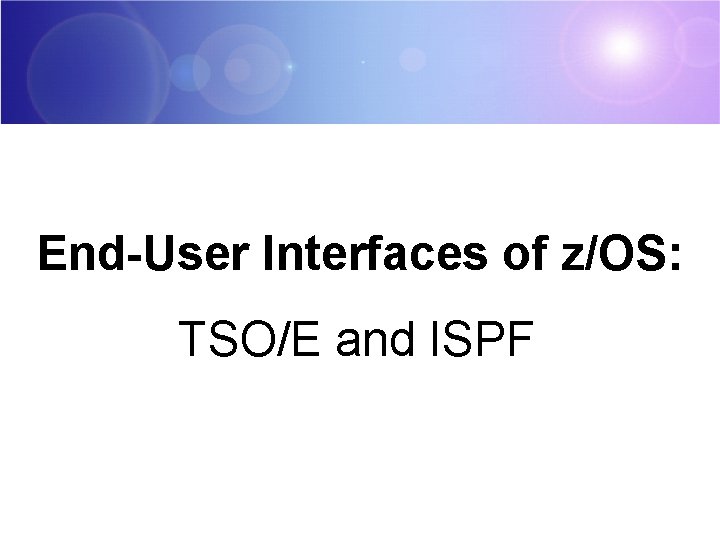 End-User Interfaces of z/OS:

TSO/E and ISPF